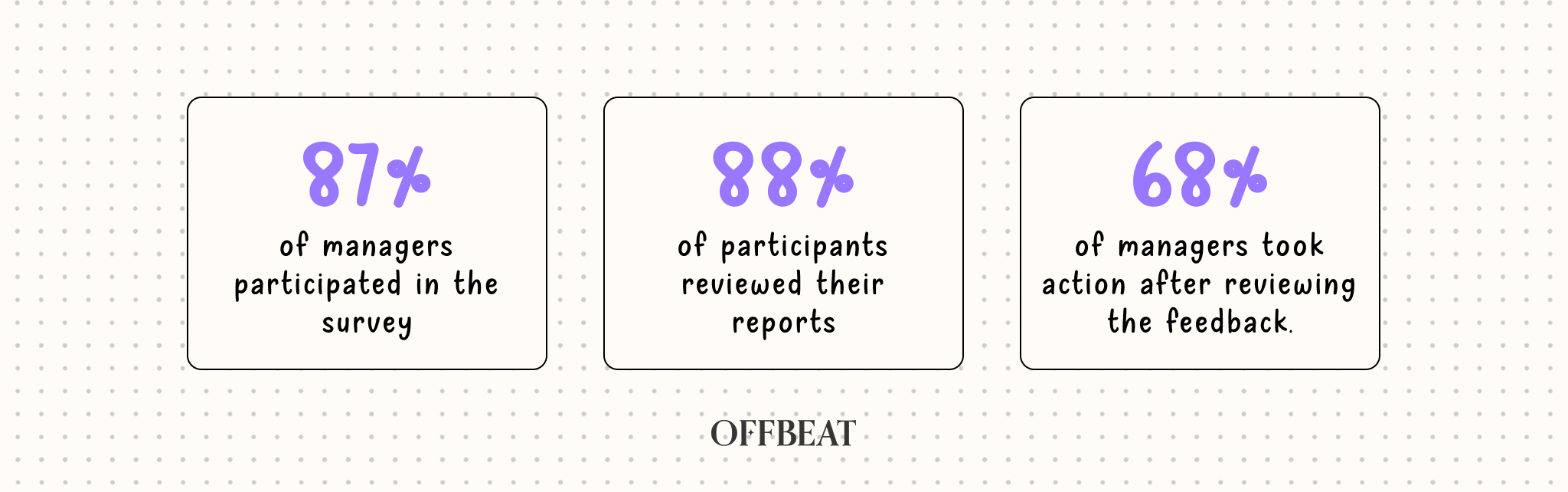 87%

of managers participated in the survey

88%

of participants reviewed their reports

68%

of managers took action after reviewing the feedback.

OFFBEAT